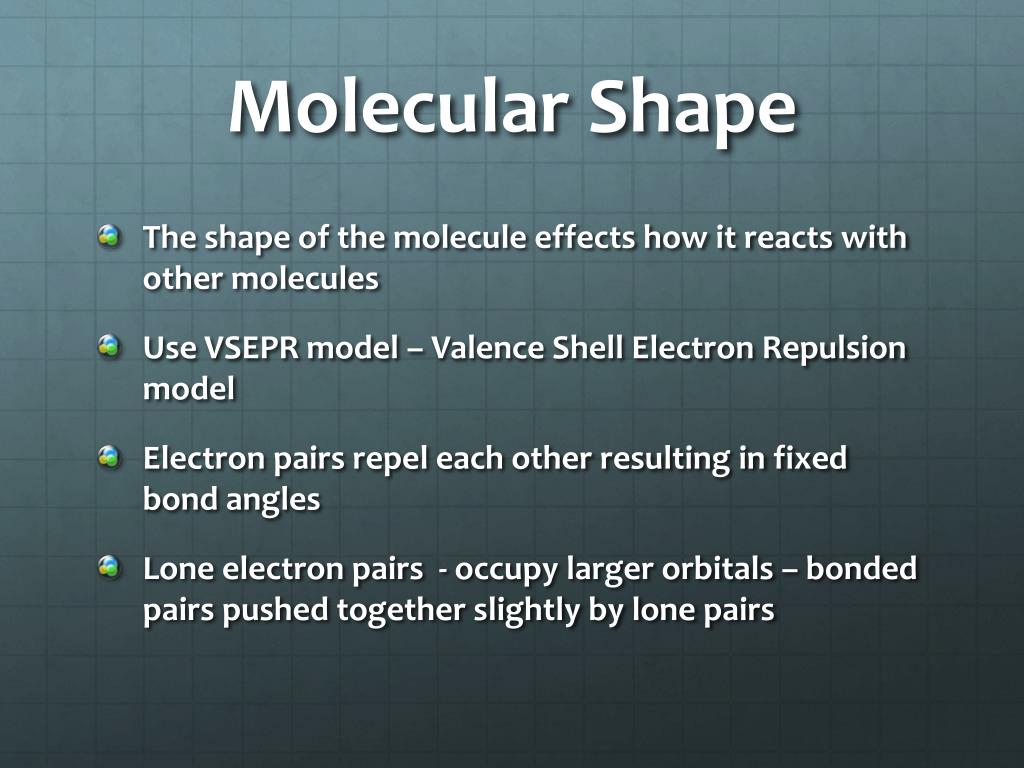 Molecular Shape

The shape of the molecule effects how it reacts with other molecules

Use VSEPR model – Valence Shell Electron Repulsion model

Electron pairs repel each other resulting in fixed bond angles

Lone electron pairs - occupy larger orbitals – bonded pairs pushed together slightly by lone pairs